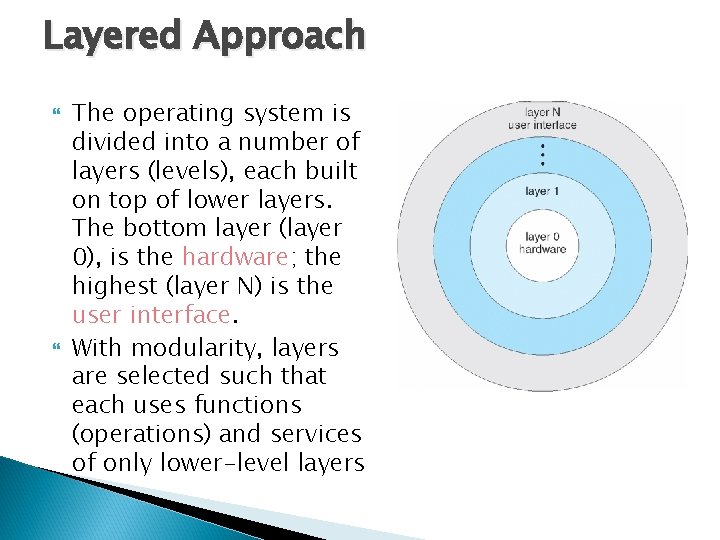 Layered Approach

The operating system is divided into a number of layers (levels), each built on top of lower layers. The bottom layer (layer 0), is the hardware; the highest (layer N) is the user interface.

With modularity, layers are selected such that each uses functions (operations) and services of only lower-level layers

layer N
user interface
⋮
layer 1
layer 0
hardware